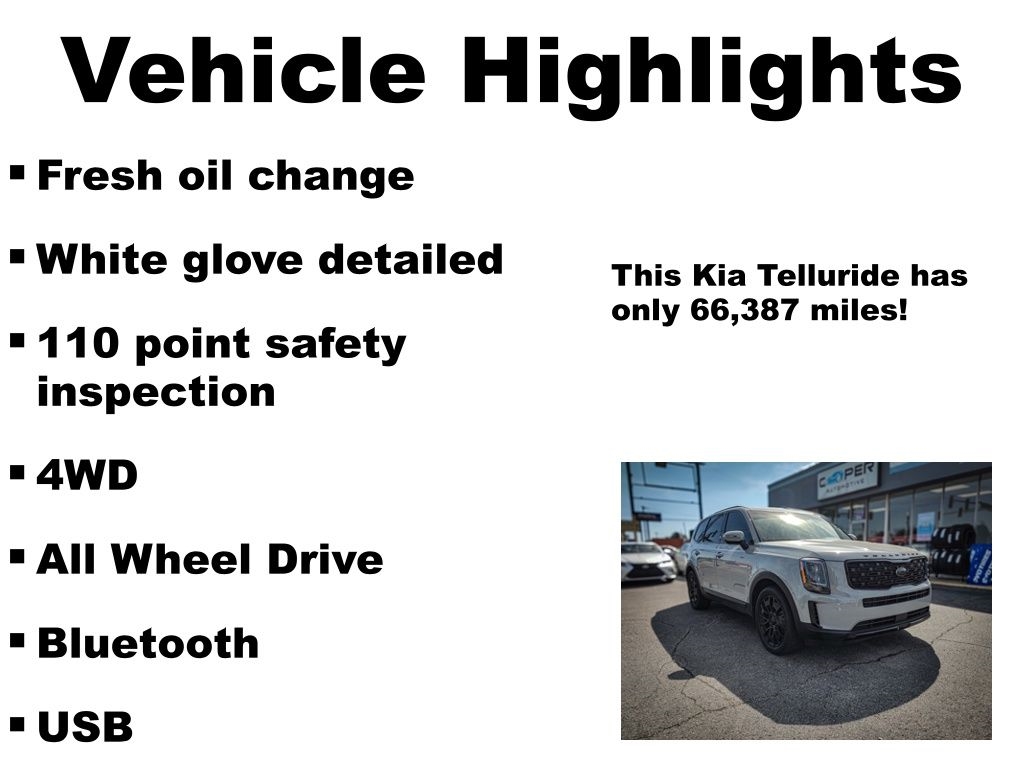 Vehicle Highlights

▪ Fresh oil change
▪ White glove detailed
▪ 110 point safety inspection
▪ 4WD
▪ All Wheel Drive
▪ Bluetooth
▪ USB

This Kia Telluride has only 66,387 miles!

COOPER AUTOMOTIVE